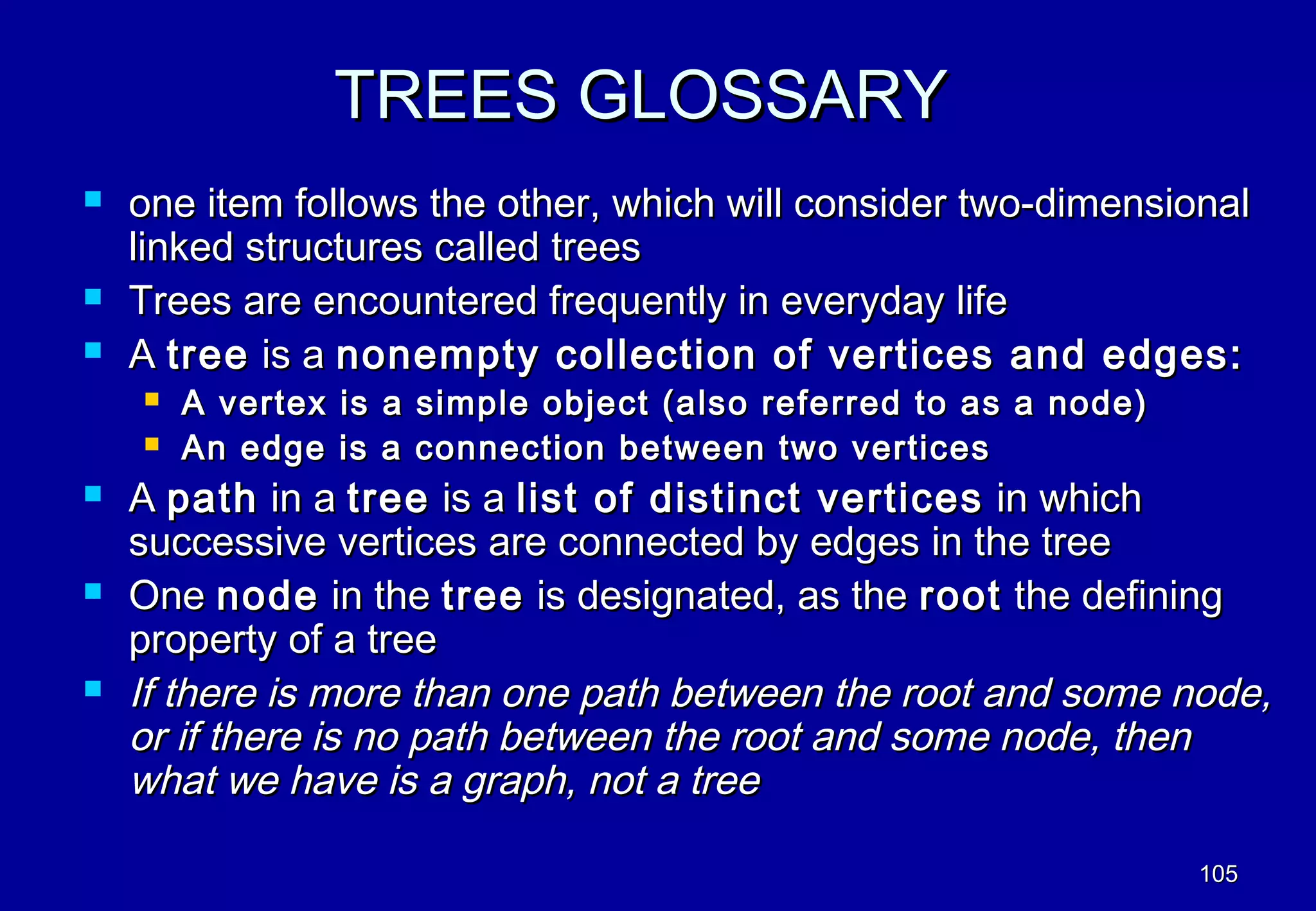 TREES GLOSSARY

- one item follows the other, which will consider two-dimensional linked structures called trees
- Trees are encountered frequently in everyday life
- A tree is a nonempty collection of vertices and edges:
  - A vertex is a simple object (also referred to as a node)
  - An edge is a connection between two vertices
- A path in a tree is a list of distinct vertices in which successive vertices are connected by edges in the tree
- One node in the tree is designated, as the root the defining property of a tree
- If there is more than one path between the root and some node, or if there is no path between the root and some node, then what we have is a graph, not a tree

105